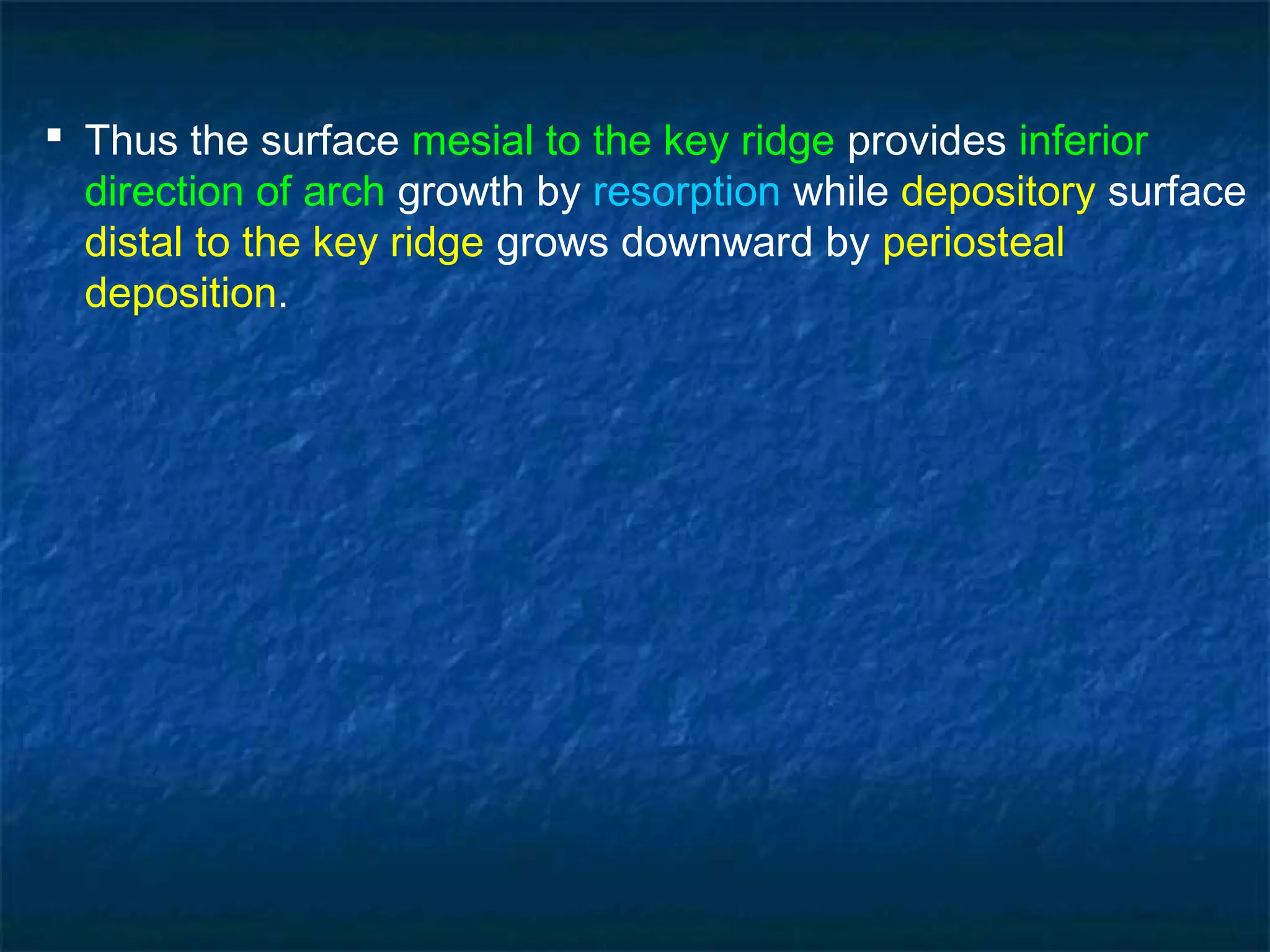 ▪ Thus the surface mesial to the key ridge provides inferior direction of arch growth by resorption while depository surface distal to the key ridge grows downward by periosteal deposition.